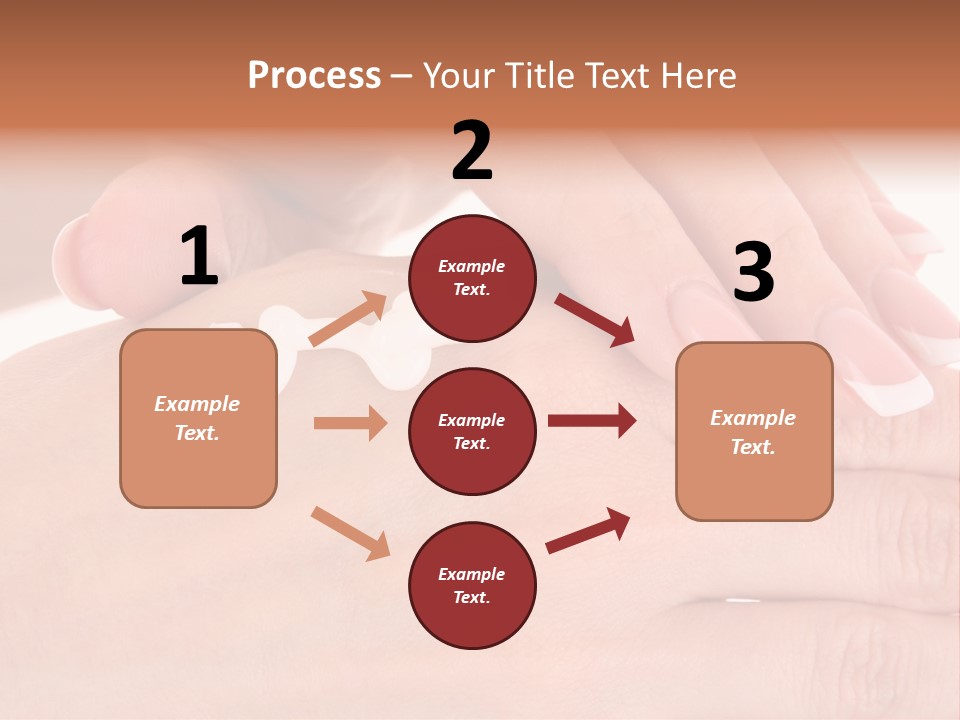 Process – Your Title Text Here

1

Example Text.

2

Example Text.

Example Text.

Example Text.

3

Example Text.